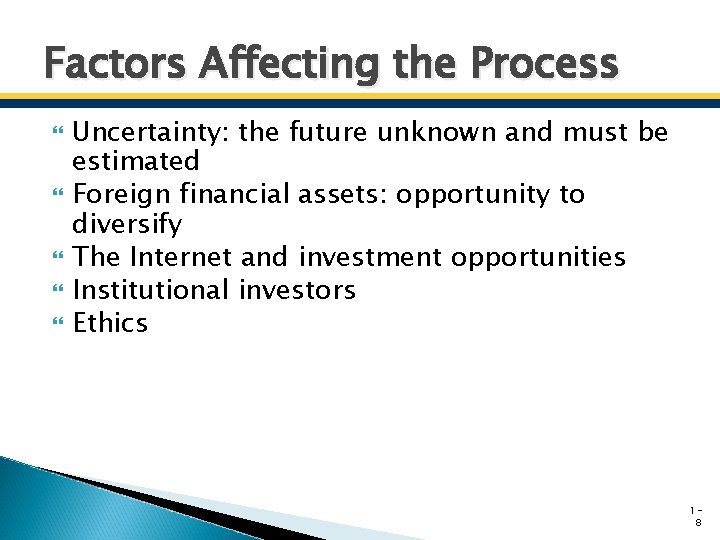 Factors Affecting the Process

Uncertainty: the future unknown and must be estimated
Foreign financial assets: opportunity to diversify
The Internet and investment opportunities
Institutional investors
Ethics

1-8